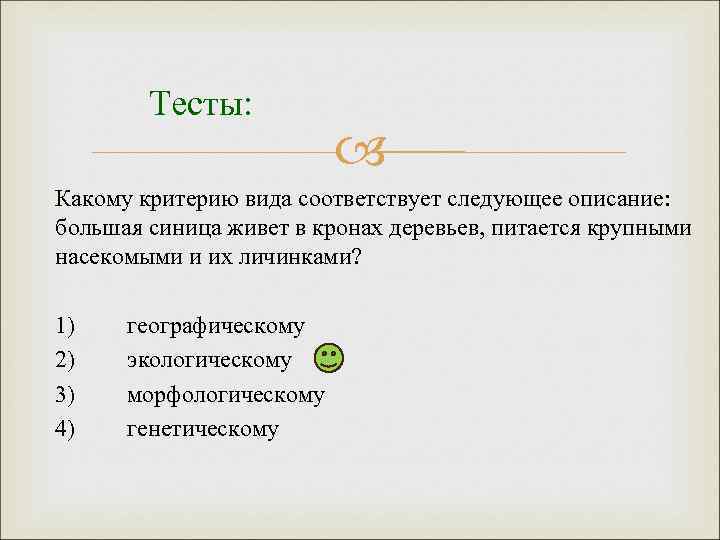 Тесты:

Какому критерию вида соответствует следующее описание: большая синица живет в кронах деревьев, питается крупными насекомыми и их личинками?

1) географическому
2) экологическому
3) морфологическому
4) генетическому